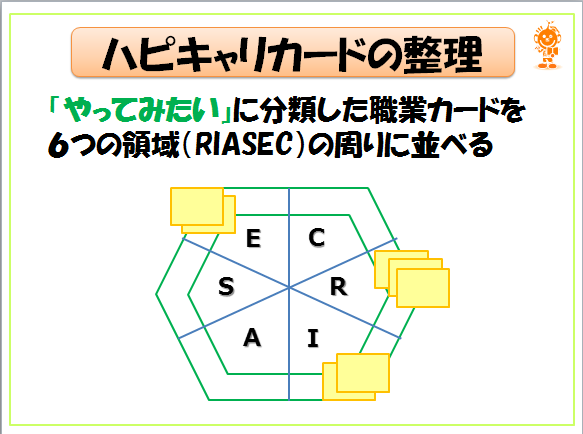 ハピキャリカードの整理

「やってみたい」に分類した職業カードを6つの領域（RIASEC）の周りに並べる

E
C
S
R
A
I